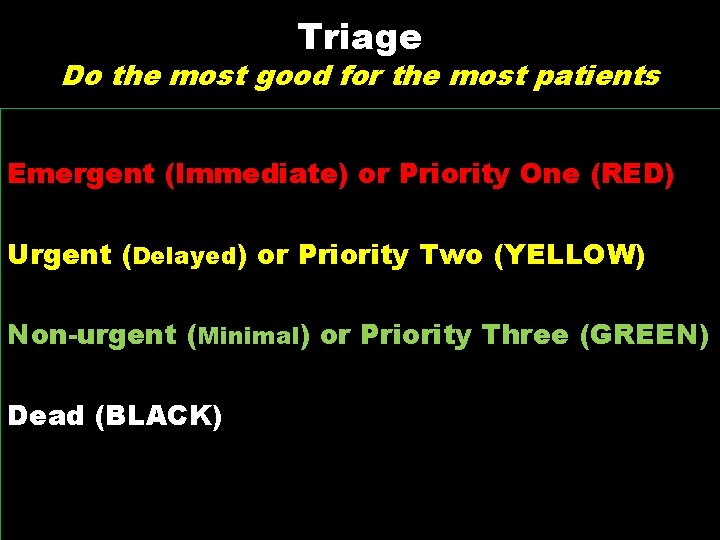 Triage
Do the most good for the most patients

Emergent (Immediate) or Priority One (RED)

Urgent (Delayed) or Priority Two (YELLOW)

Non-urgent (Minimal) or Priority Three (GREEN)

Dead (BLACK)